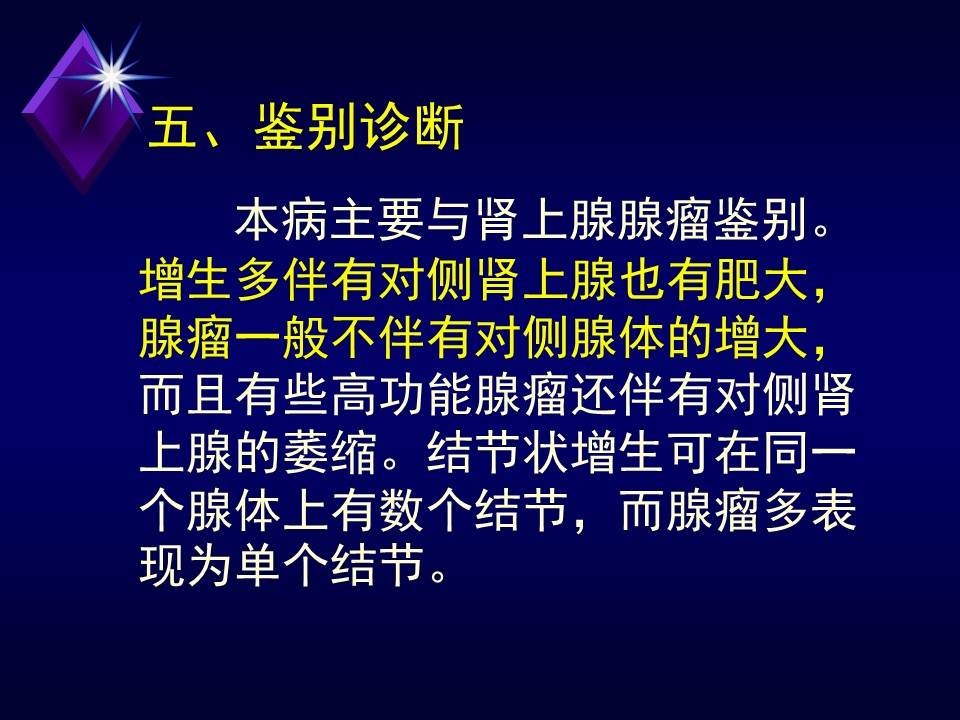 五、鉴别诊断

本病主要与肾上腺腺瘤鉴别。增生多伴有对侧肾上腺也有肥大，腺瘤一般不伴有对侧腺体的增大，而且有些高功能腺瘤还伴有对侧肾上腺的萎缩。结节状增生可在同一个腺体上有数个结节，而腺瘤多表现为单个结节。